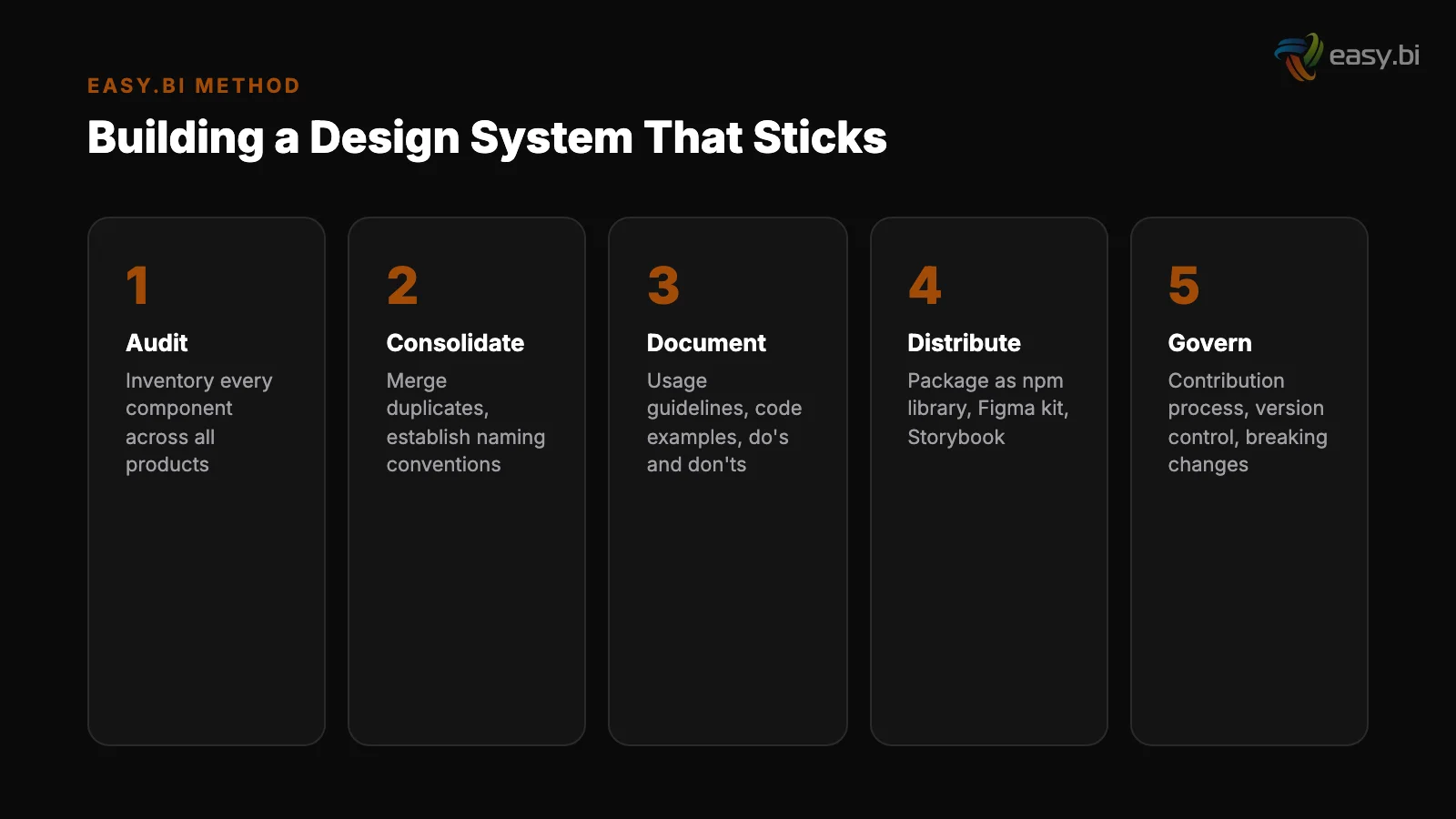 easy.bi

EASY.BI METHOD

Building a Design System That Sticks

1
Audit
Inventory every component across all products

2
Consolidate
Merge duplicates, establish naming conventions

3
Document
Usage guidelines, code examples, do's and don'ts

4
Distribute
Package as npm library, Figma kit, Storybook

5
Govern
Contribution process, version control, breaking changes